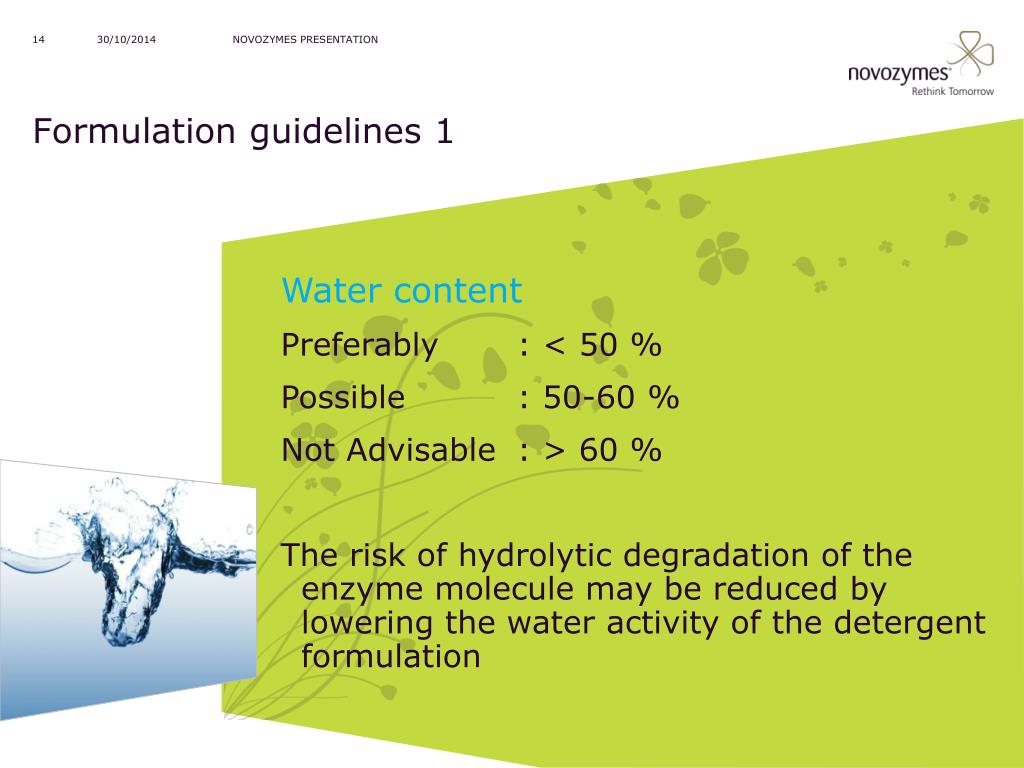 14 30/10/2014 NOVOZYMES PRESENTATION

novozymes
Rethink Tomorrow

Formulation guidelines 1

Water content

Preferably : < 50 %

Possible : 50-60 %

Not Advisable : > 60 %

The risk of hydrolytic degradation of the enzyme molecule may be reduced by lowering the water activity of the detergent formulation